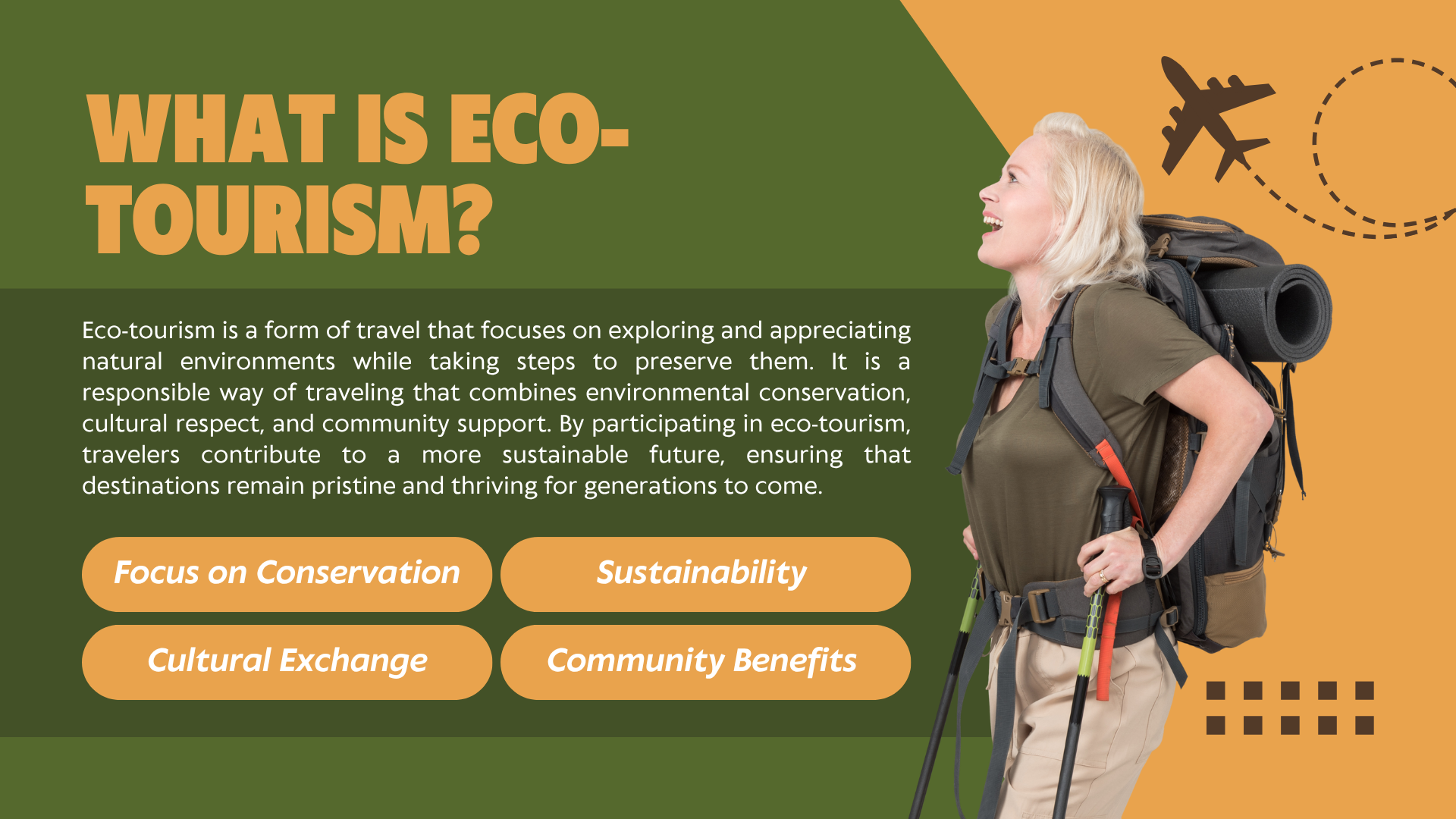 WHAT IS ECO-TOURISM?

Eco-tourism is a form of travel that focuses on exploring and appreciating natural environments while taking steps to preserve them. It is a responsible way of traveling that combines environmental conservation, cultural respect, and community support. By participating in eco-tourism, travelers contribute to a more sustainable future, ensuring that destinations remain pristine and thriving for generations to come.

Focus on Conservation

Sustainability

Cultural Exchange

Community Benefits